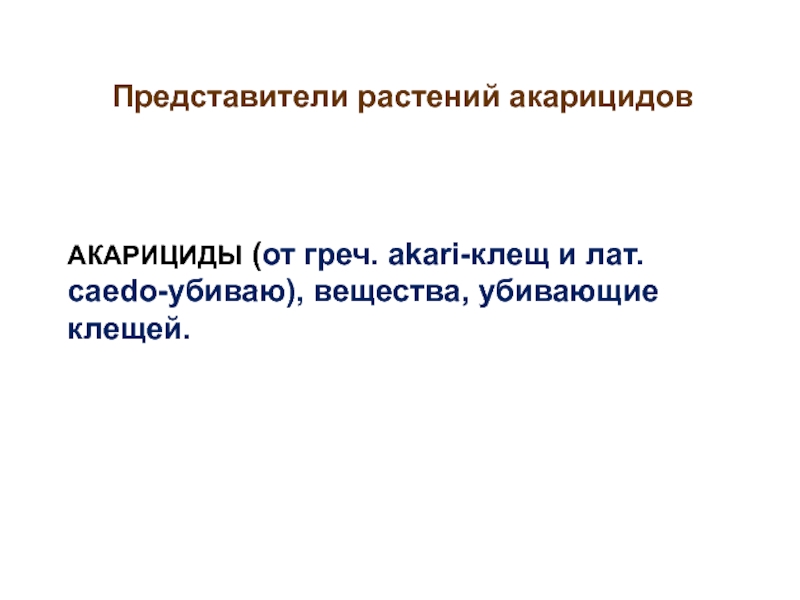 Представители растений акарицидов

АКАРИЦИДЫ (от греч. akari-клещ и лат. caedo-убиваю), вещества, убивающие клещей.